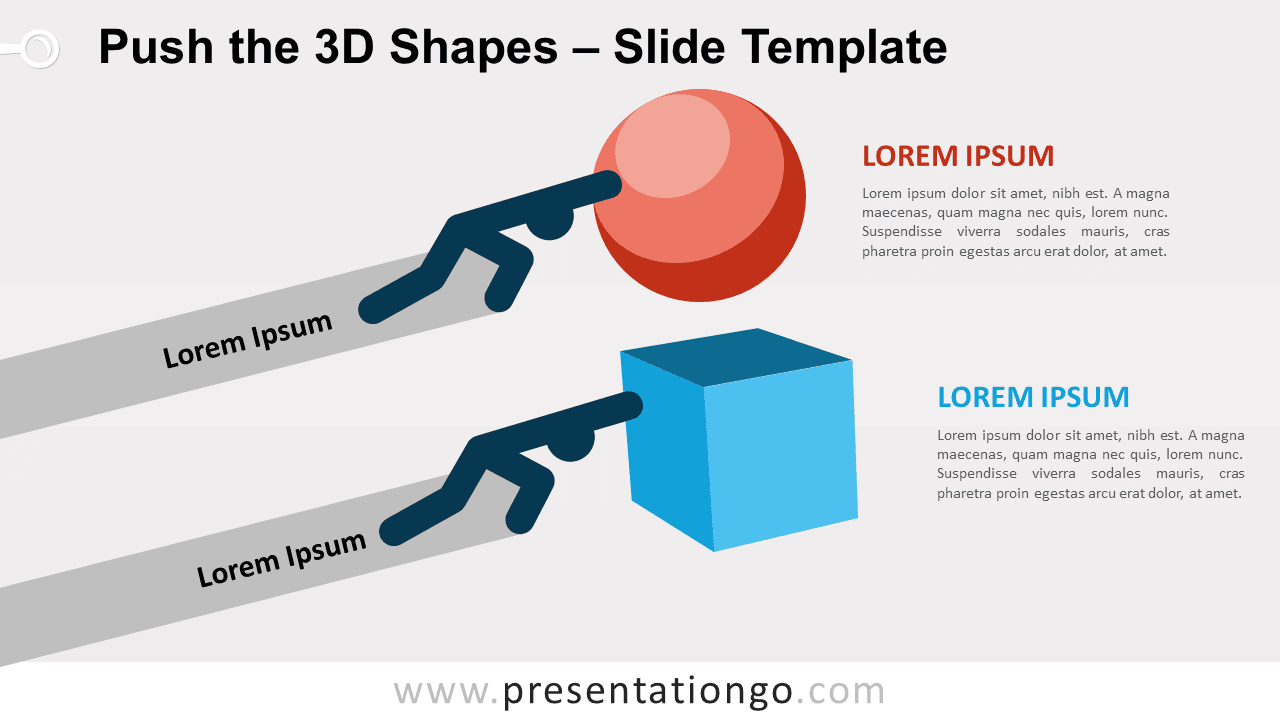 Push the 3D Shapes – Slide Template

Lorem Ipsum

LOREM IPSUM

Lorem ipsum dolor sit amet, nibh est. A magna maecenas, quam magna nec quis, lorem nunc. Suspendisse viverra sodales mauris, cras pharetra proin egestas arcu erat dolor, at amet.

Lorem Ipsum

LOREM IPSUM

Lorem ipsum dolor sit amet, nibh est. A magna maecenas, quam magna nec quis, lorem nunc. Suspendisse viverra sodales mauris, cras pharetra proin egestas arcu erat dolor, at amet.

www.presentationgo.com